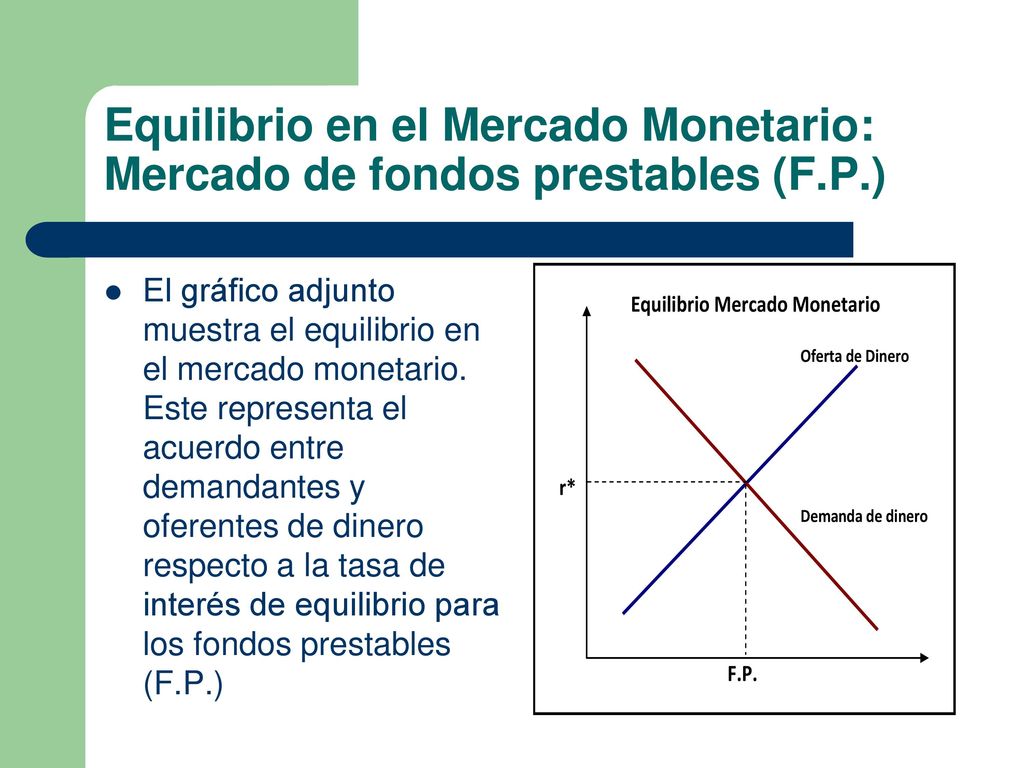 Equilibrio en el Mercado Monetario: Mercado de fondos prestables (F.P.)

El gráfico adjunto muestra el equilibrio en el mercado monetario. Este representa el acuerdo entre demandantes y oferentes de dinero respecto a la tasa de interés de equilibrio para los fondos prestables (F.P.)

Equilibrio Mercado Monetario

Oferta de Dinero

r*

Demanda de dinero

F.P.